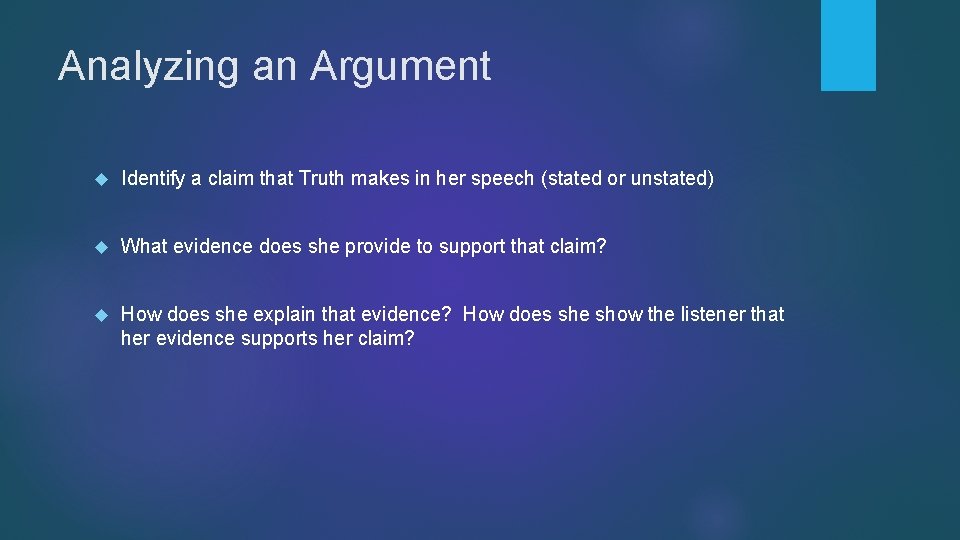 Analyzing an Argument

Identify a claim that Truth makes in her speech (stated or unstated)

What evidence does she provide to support that claim?

How does she explain that evidence?  How does she show the listener that her evidence supports her claim?